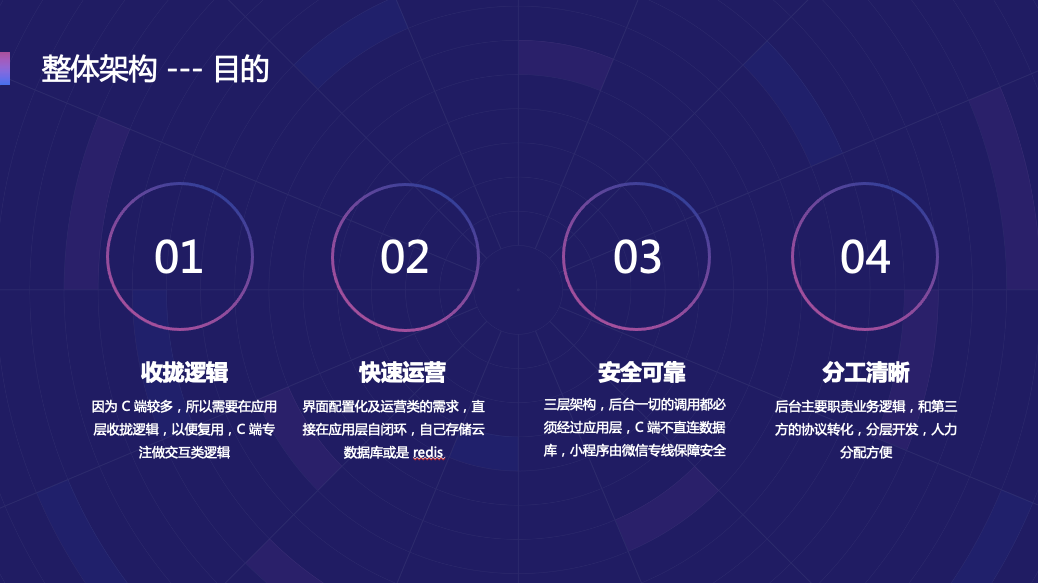 整体架构 --- 目的

01

收拢逻辑

因为 C 端较多，所以需要在应用层收拢逻辑，以便复用，C 端专注做交互类逻辑

02

快速运营

界面配置化及运营类的需求，直接在应用层自闭环，自己存储云数据库或是 redis

03

安全可靠

三层架构，后台一切的调用都必须经过应用层，C 端不直连数据库，小程序由微信专线保障安全

04

分工清晰

后台主要职责业务逻辑，和第三方的协议转化，分层开发，人力分配方便